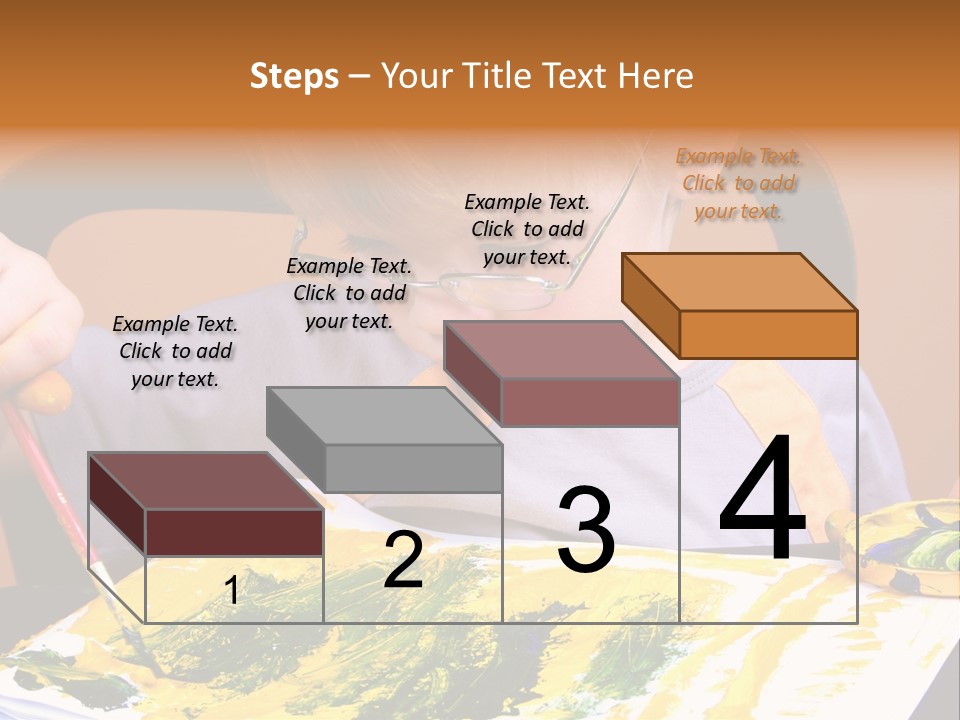 Steps – Your Title Text Here

Example Text. Click to add your text.

Example Text. Click to add your text.

Example Text. Click to add your text.

Example Text. Click to add your text.

1

2

3

4